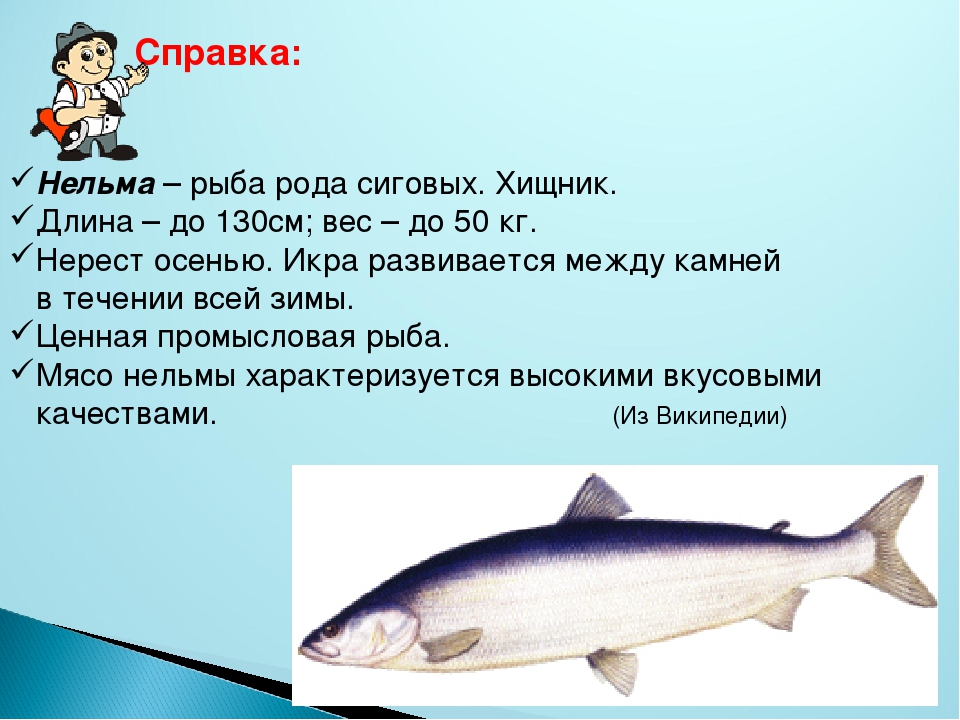 Справка:

✓ Нельма – рыба рода сиговых. Хищник.
✓ Длина – до 130см; вес – до 50 кг.
✓ Нерест осенью. Икра развивается между камней в течении всей зимы.
✓ Ценная промысловая рыба.
✓ Мясо нельмы характеризуется высокими вкусовыми качествами. (Из Википедии)